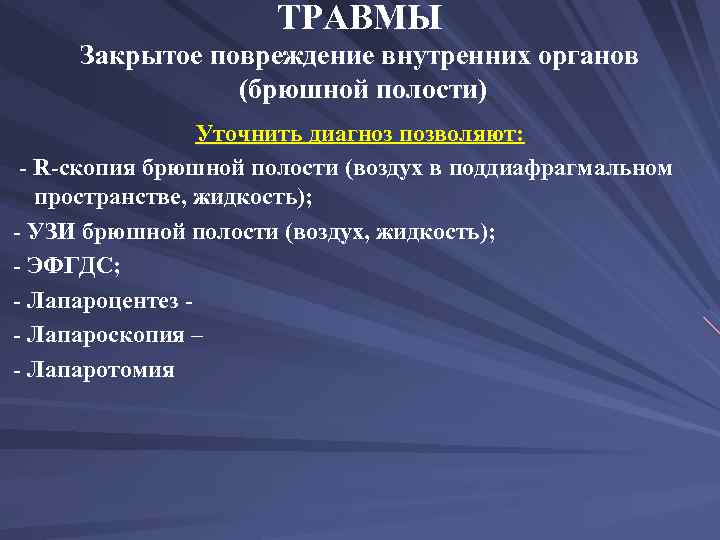 ТРАВМЫ
Закрытое повреждение внутренних органов (брюшной полости)

Уточнить диагноз позволяют:

- R-скопия брюшной полости (воздух в поддиафрагмальном пространстве, жидкость);

- УЗИ брюшной полости (воздух, жидкость);

- ЭФГДС;

- Лапароцентез -

- Лапароскопия –

- Лапаротомия